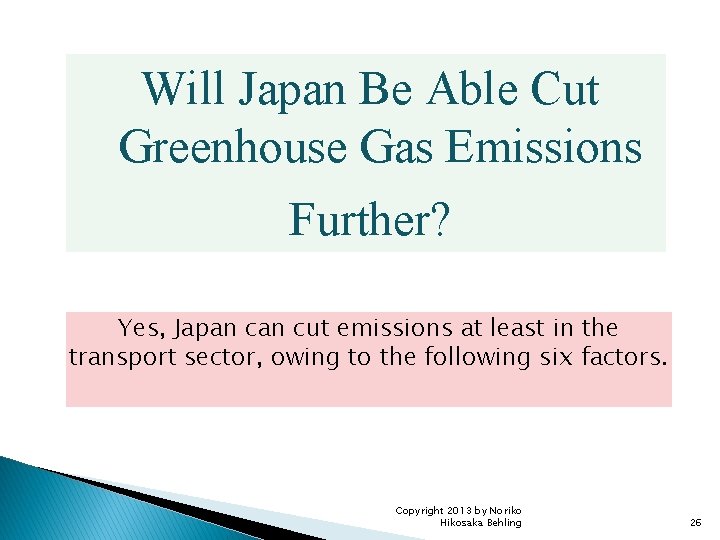 Will Japan Be Able Cut Greenhouse Gas Emissions Further?

Yes, Japan can cut emissions at least in the transport sector, owing to the following six factors.

Copyright 2013 by Noriko Hikosaka Behling

26